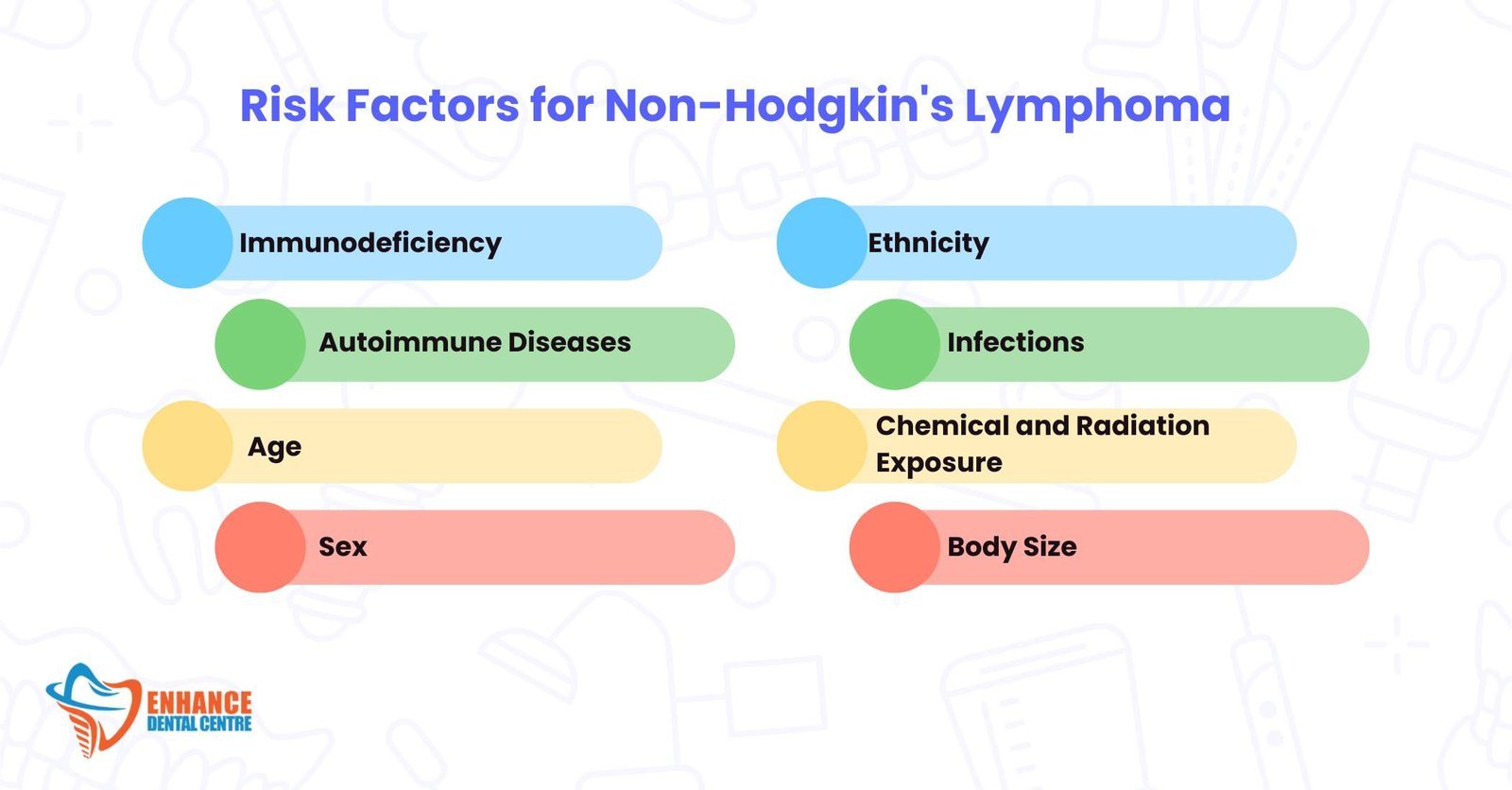 Risk Factors for Non-Hodgkin's Lymphoma

Immunodeficiency

Autoimmune Diseases

Age

Sex

Ethnicity

Infections

Chemical and Radiation Exposure

Body Size

ENHANCE
DENTAL CENTRE